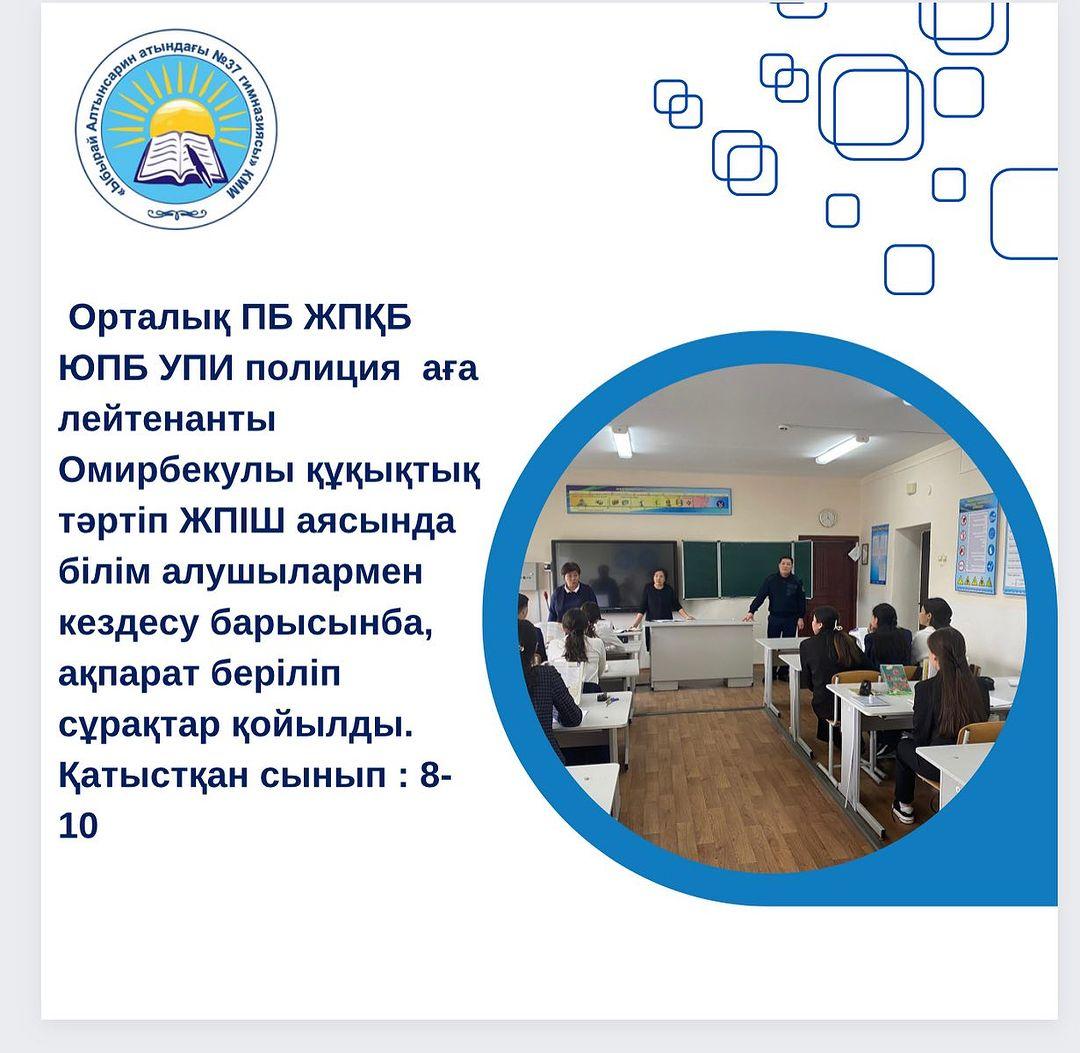 «Ыбырай Алтынсарин атындағы №37 гимназиясы» КММ

Орталық ПБ ЖПҚБ ЮПБ УПИ полиция аға лейтенанты Омирбекулы құқықтық тәртіп ЖПІШ аясында білім алушылармен кездесу барысынба, ақпарат беріліп сұрақтар қойылды. Қатыстқан сынып : 8-10